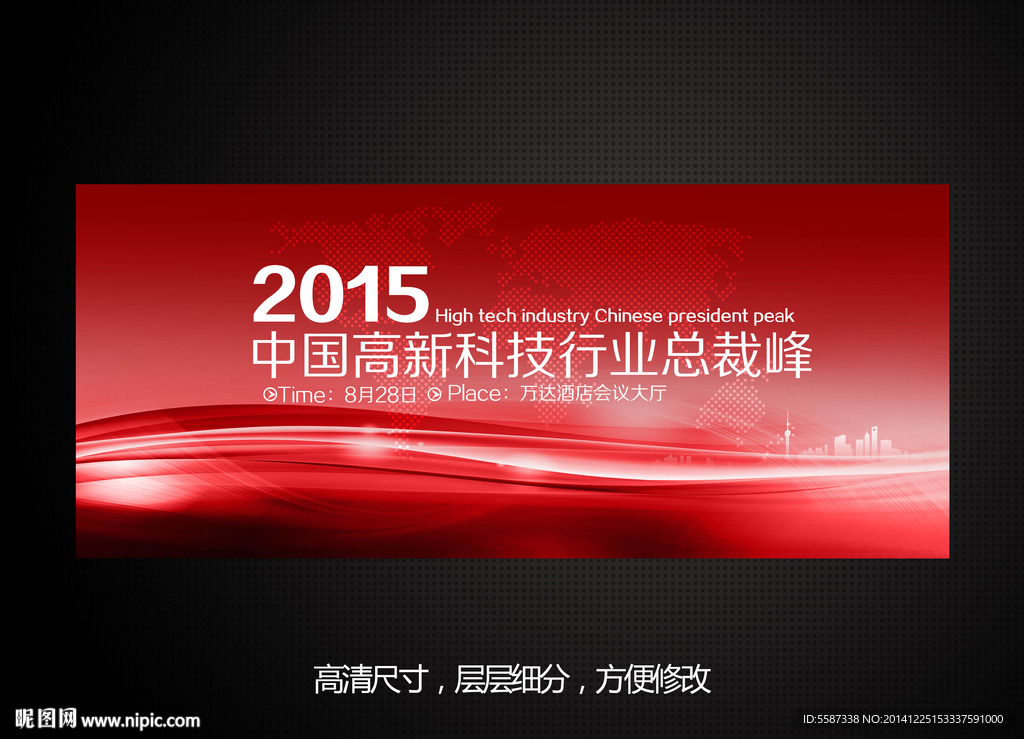 2015 High tech industry Chinese president peak
中国高新科技行业总裁峰

Time：8月28日 Place：万达酒店会议大厅

高清尺寸，层层细分，方便修改

昵图网 www.nipic.com

ID:5587338 NO:20141225153337591000